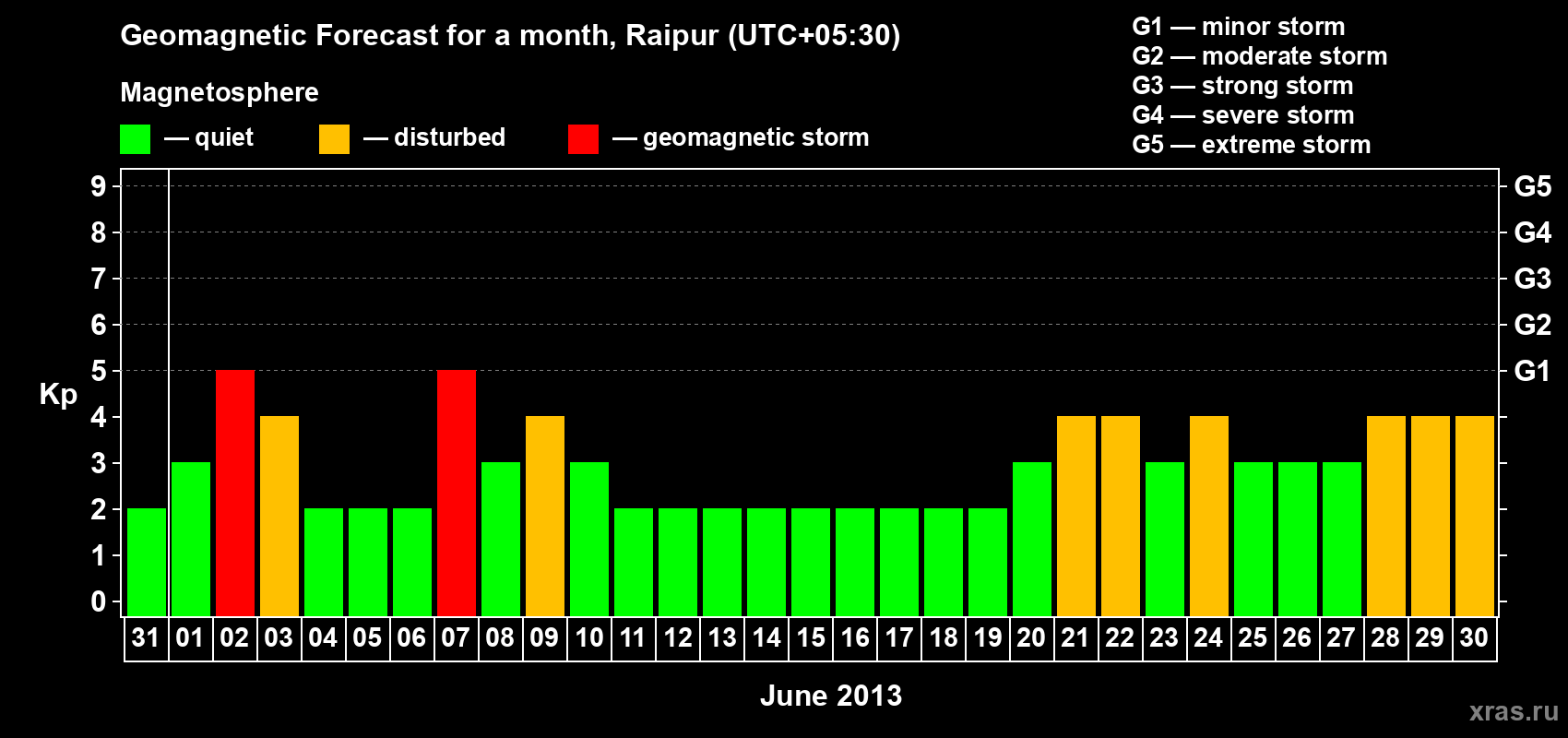 Geomagnetic Forecast for a month, Raipur (UTC+05:30)

Magnetosphere

— quiet — disturbed — geomagnetic storm

G1 — minor storm
G2 — moderate storm
G3 — strong storm
G4 — severe storm
G5 — extreme storm

Kp

9 8 7 6 5 4 3 2 1 0

G5 G4 G3 G2 G1

31 01 02 03 04 05 06 07 08 09 10 11 12 13 14 15 16 17 18 19 20 21 22 23 24 25 26 27 28 29 30

June 2013

xras.ru